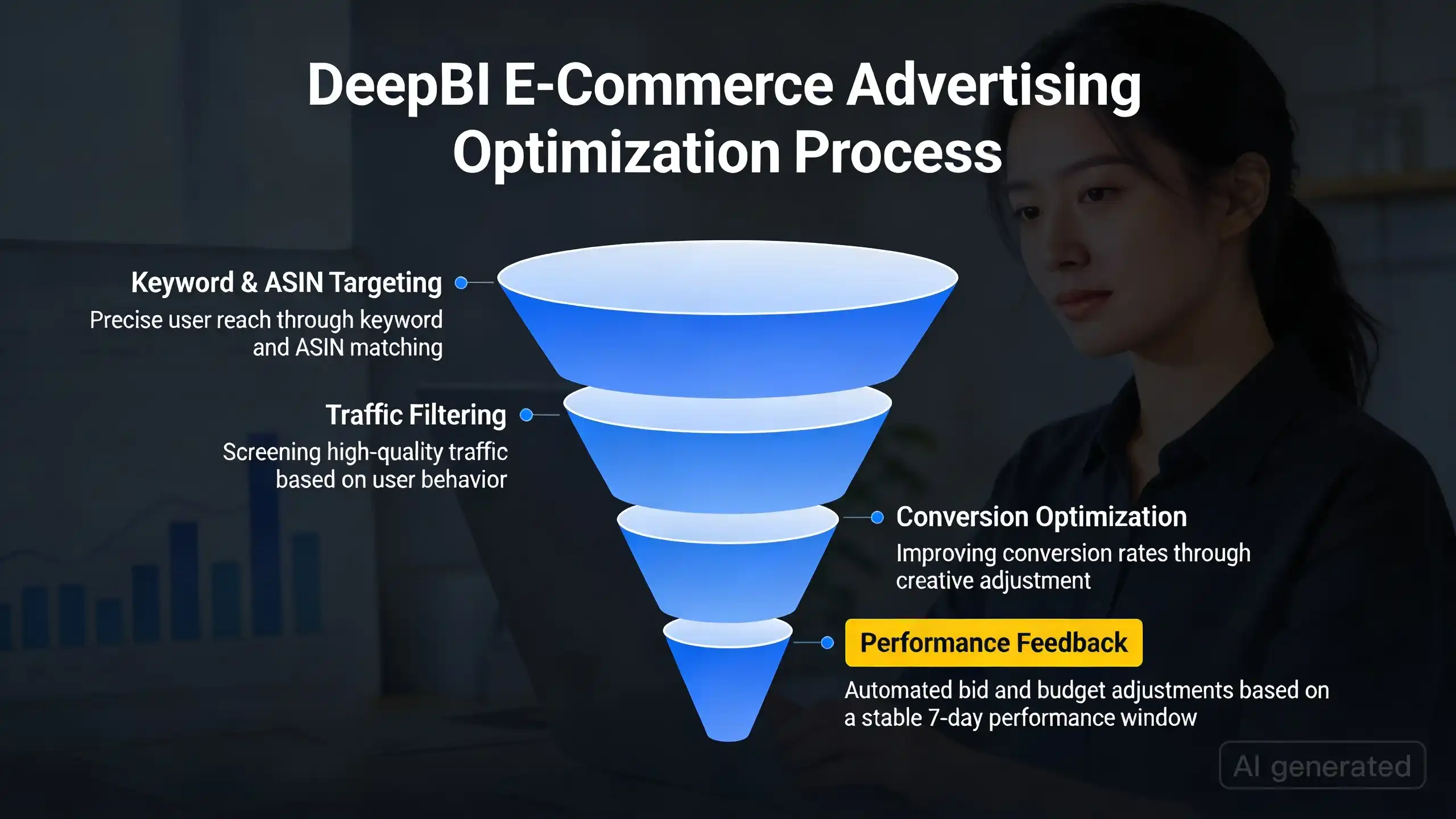 DeepBI E-Commerce Advertising Optimization Process

Keyword & ASIN Targeting
Precise user reach through keyword and ASIN matching

Traffic Filtering
Screening high-quality traffic based on user behavior

Conversion Optimization
Improving conversion rates through creative adjustment

Performance Feedback
Automated bid and budget adjustments based on a stable 7-day performance window

AI generated